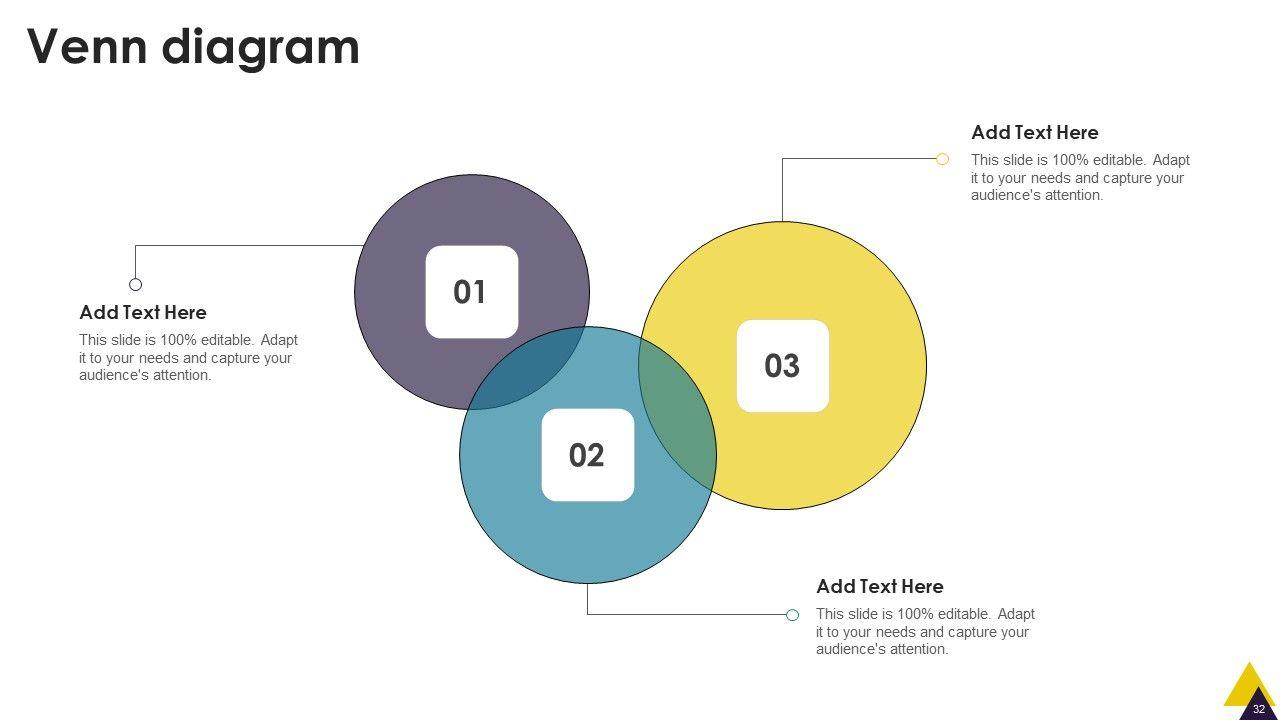 Venn diagram

Add Text Here
This slide is 100% editable. Adapt it to your needs and capture your audience's attention.

01

Add Text Here
This slide is 100% editable. Adapt it to your needs and capture your audience's attention.

03

02

Add Text Here
This slide is 100% editable. Adapt it to your needs and capture your audience's attention.

32